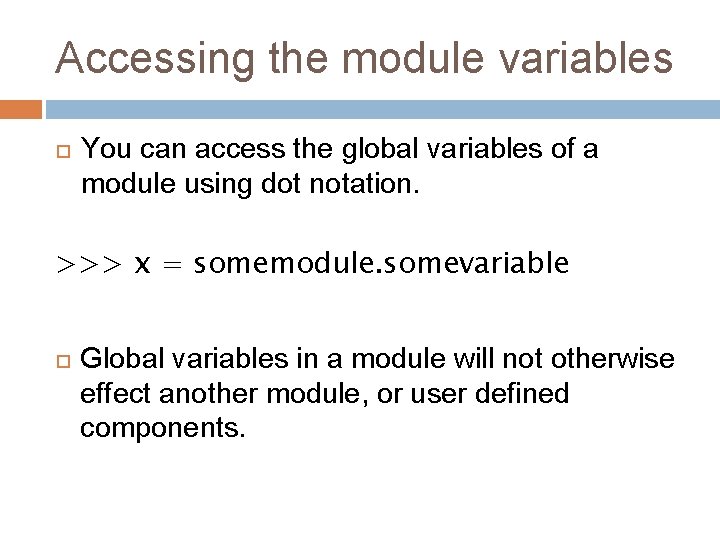 Accessing the module variables

You can access the global variables of a module using dot notation.

>>> x = somemodule.somevariable

Global variables in a module will not otherwise effect another module, or user defined components.